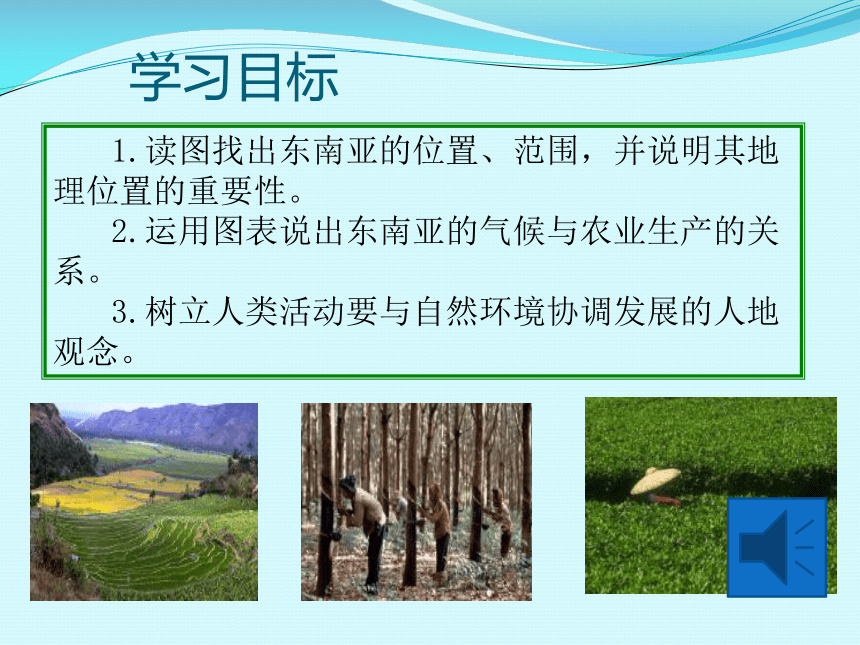 学习目标

1.读图找出东南亚的位置、范围，并说明其地理位置的重要性。

2.运用图表说出东南亚的气候与农业生产的关系。

3.树立人类活动要与自然环境协调发展的人地观念。